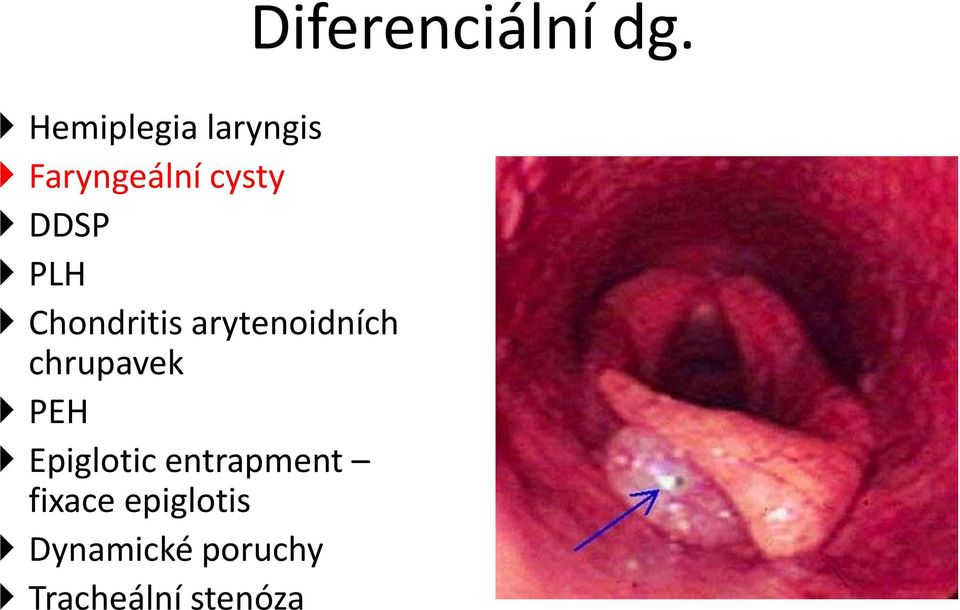 Diferenciální dg.

- Hemiplegia laryngis
- Faryngeální cysty
- DDSP
- PLH
- Chondritis arytenoidních chrupavek
- PEH
- Epiglotic entrapment – fixace epiglotis
- Dynamické poruchy
- Tracheální stenóza